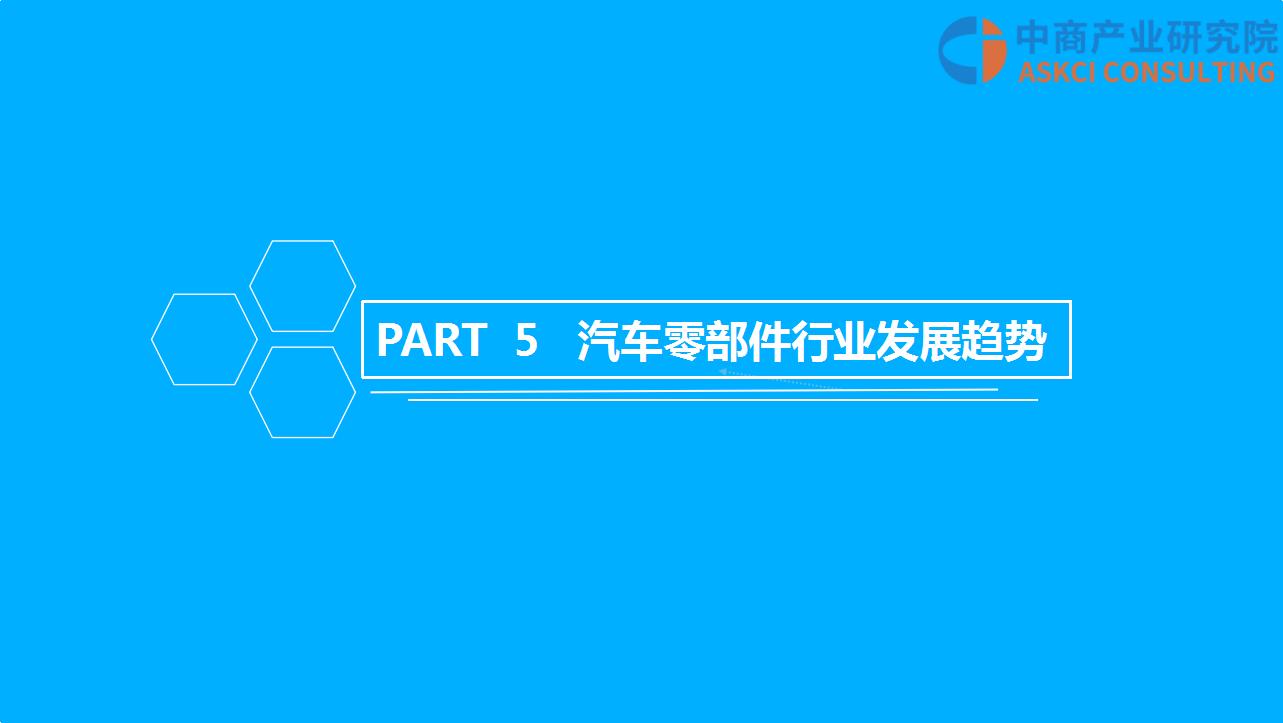 中商产业研究院
ASKCI CONSULTING

PART 5 汽车零部件行业发展趋势